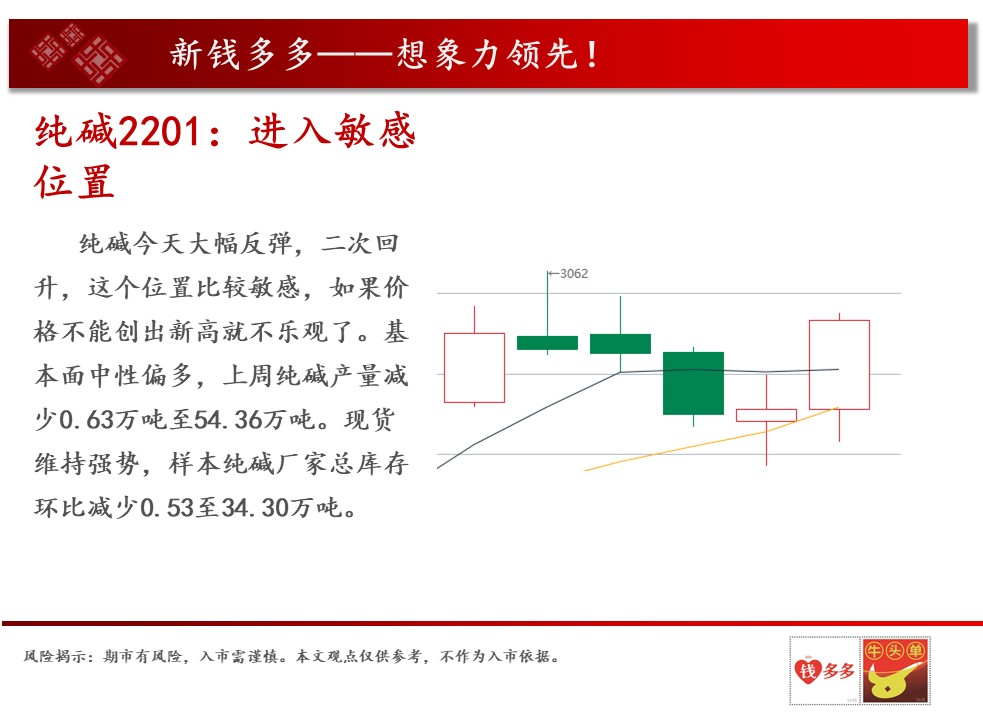 新钱多多——想象力领先！

纯碱2201：进入敏感位置

纯碱今天大幅反弹，二次回升，这个位置比较敏感，如果价格不能创出新高就不乐观了。基本面中性偏多，上周纯碱产量减少0.63万吨至54.36万吨。现货维持强势，样本纯碱厂家总库存环比减少0.53至34.30万吨。

3062

风险揭示：期市有风险，入市需谨慎。本文观点仅供参考，不作为入市依据。

钱多多

牛头单